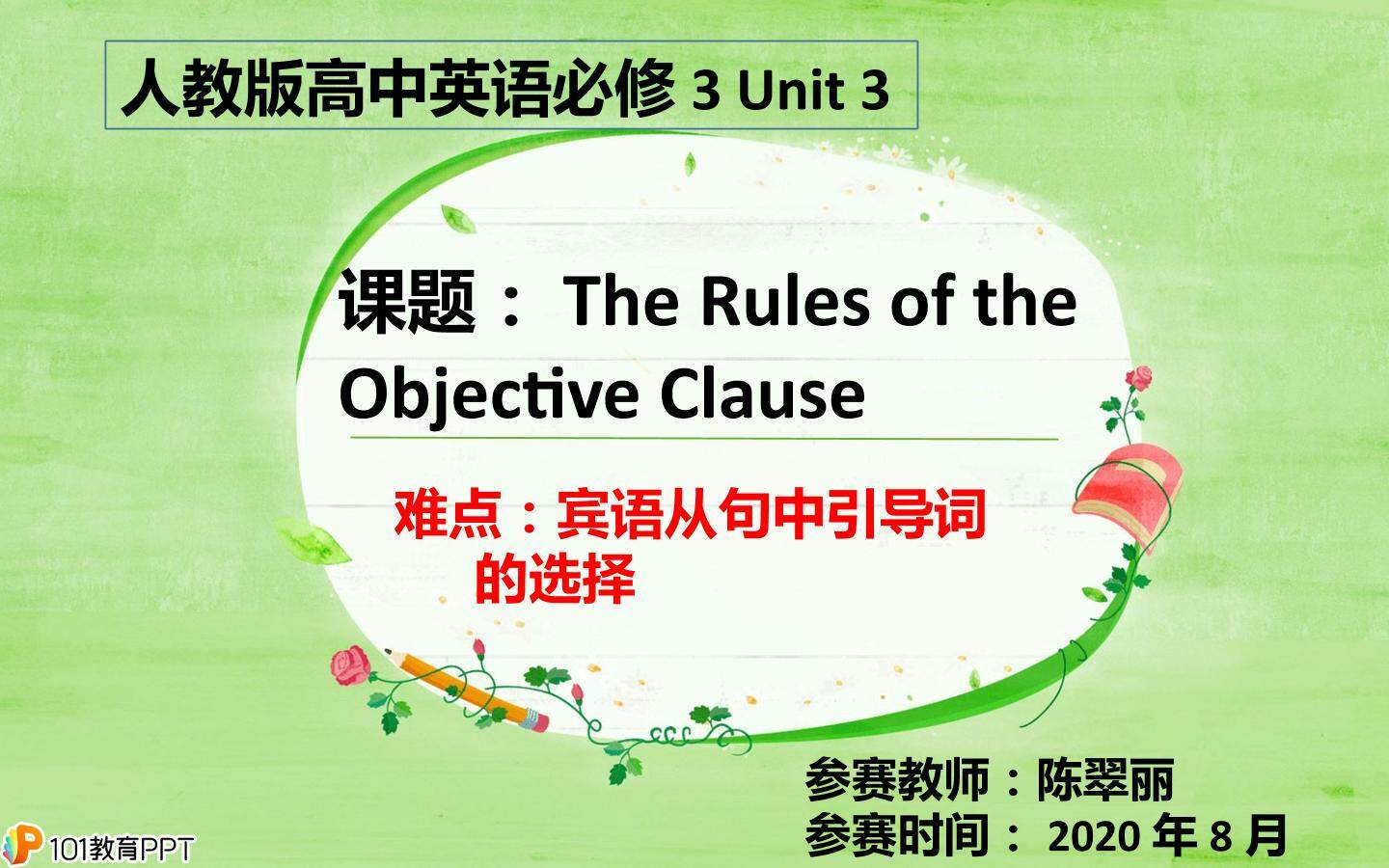 人教版高中英语必修 3 Unit 3

课题： The Rules of the Objective Clause

难点：宾语从句中引导词的选择

参赛教师：陈翠丽
参赛时间： 2020 年 8 月

101教育PPT